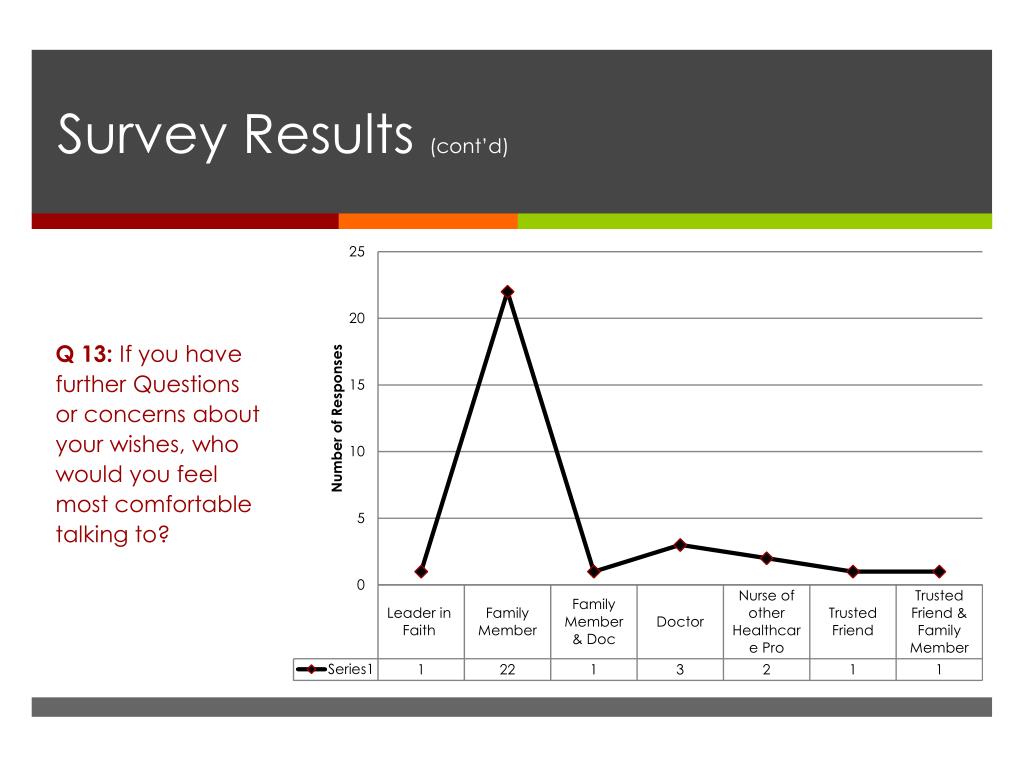 Survey Results (cont'd)

Q 13: If you have further Questions or concerns about your wishes, who would you feel most comfortable talking to?

Number of Responses

25
20
15
10
5
0

| | Leader in Faith | Family Member | Family Member & Doc | Doctor | Nurse of other Healthcare Pro | Trusted Friend | Trusted Friend & Family Member |
|---|---|---|---|---|---|---|---|
| Series1 | 1 | 22 | 1 | 3 | 2 | 1 | 1 |